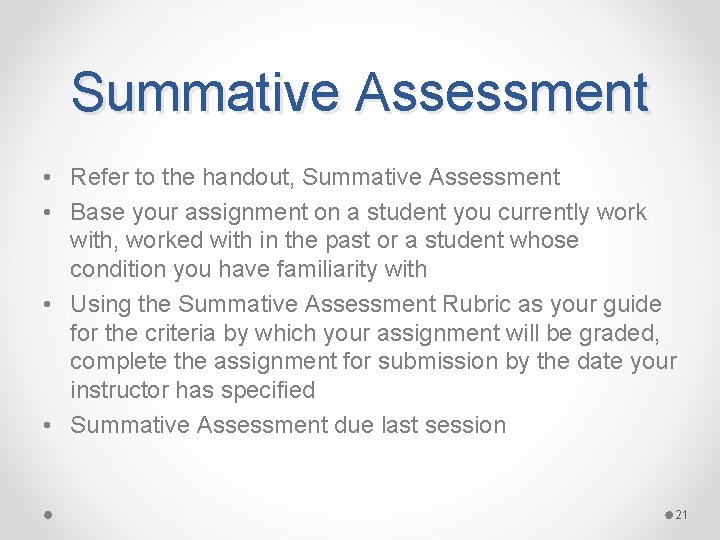 Summative Assessment

• Refer to the handout, Summative Assessment
• Base your assignment on a student you currently work with, worked with in the past or a student whose condition you have familiarity with
• Using the Summative Assessment Rubric as your guide for the criteria by which your assignment will be graded, complete the assignment for submission by the date your instructor has specified
• Summative Assessment due last session

21